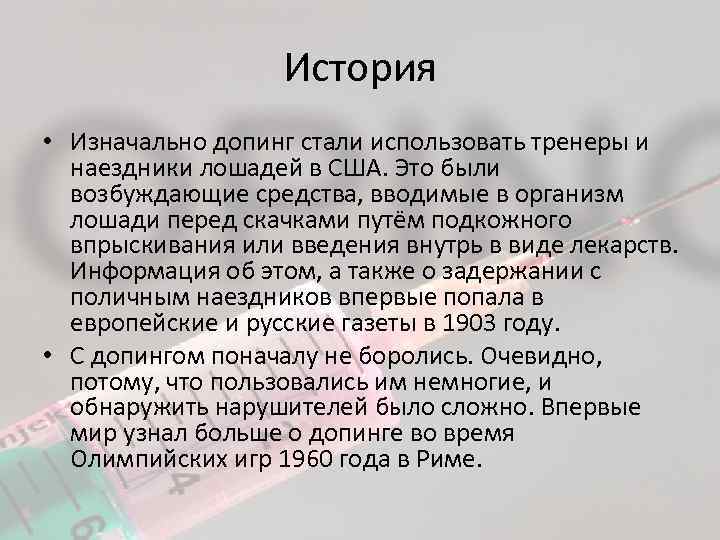 История

• Изначально допинг стали использовать тренеры и наездники лошадей в США. Это были возбуждающие средства, вводимые в организм лошади перед скачками путём подкожного впрыскивания или введения внутрь в виде лекарств. Информация об этом, а также о задержании с поличным наездников впервые попала в европейские и русские газеты в 1903 году.

• С допингом поначалу не боролись. Очевидно, потому, что пользовались им немногие, и обнаружить нарушителей было сложно. Впервые мир узнал больше о допинге во время Олимпийских игр 1960 года в Риме.